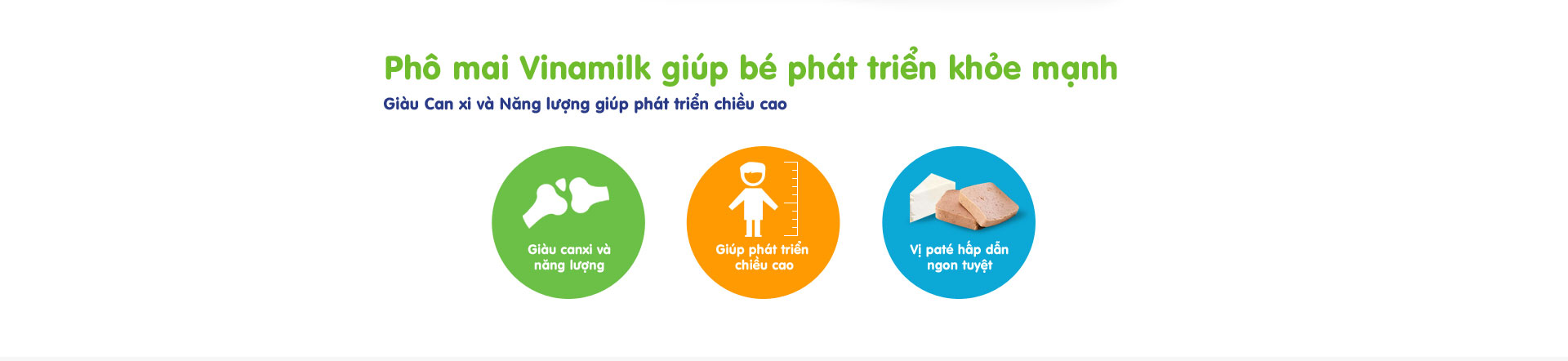 Phô mai Vinamilk giúp bé phát triển khỏe mạnh
Giàu Can xi và Năng lượng giúp phát triển chiều cao

Giàu canxi và năng lượng

Giúp phát triển chiều cao

Vị paté hấp dẫn ngon tuyệt